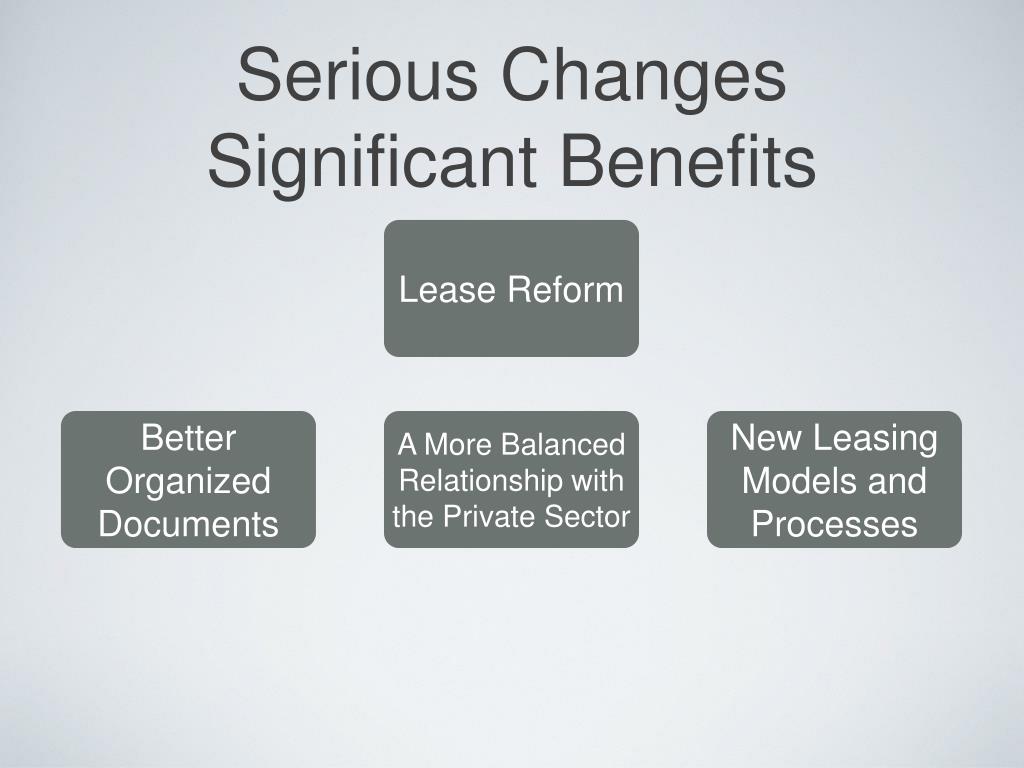 Serious Changes
Significant Benefits

Lease Reform

Better Organized Documents

A More Balanced Relationship with the Private Sector

New Leasing Models and Processes